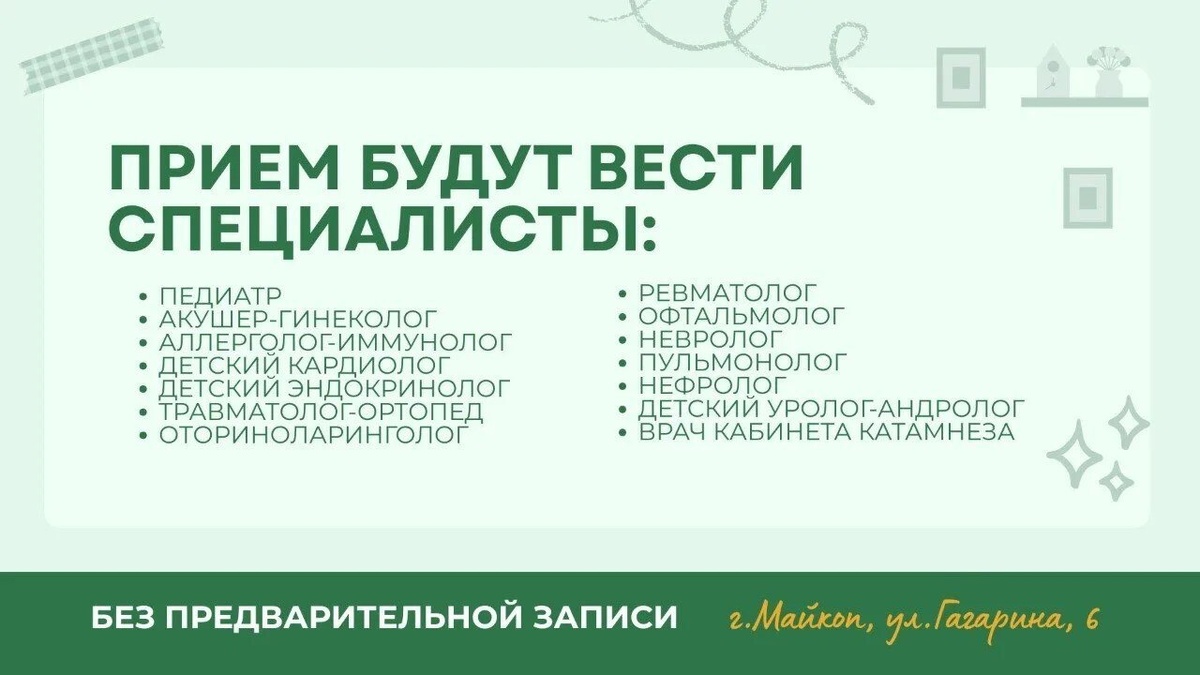 ПРИЕМ БУДУТ ВЕСТИ СПЕЦИАЛИСТЫ:

• ПЕДИАТР
• АКУШЕР-ГИНЕКОЛОГ
• АЛЛЕРГОЛОГ-ИММУНОЛОГ
• ДЕТСКИЙ КАРДИОЛОГ
• ДЕТСКИЙ ЭНДОКРИНОЛОГ
• ТРАВМАТОЛОГ-ОРТОПЕД
• ОТОРИНОЛАРИНГОЛОГ

• РЕВМАТОЛОГ
• ОФТАЛЬМОЛОГ
• НЕВРОЛОГ
• ПУЛЬМОНОЛОГ
• НЕФРОЛОГ
• ДЕТСКИЙ УРОЛОГ-АНДРОЛОГ
• ВРАЧ КАБИНЕТА КАТАМНЕЗА

БЕЗ ПРЕДВАРИТЕЛЬНОЙ ЗАПИСИ

г.Майкоп, ул.Гагарина, 6